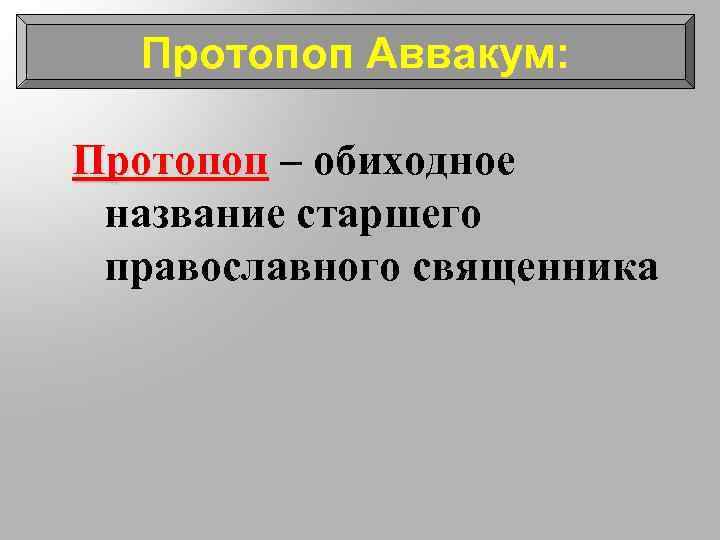 Протопоп Аввакум:

Протопоп – обиходное название старшего православного священника